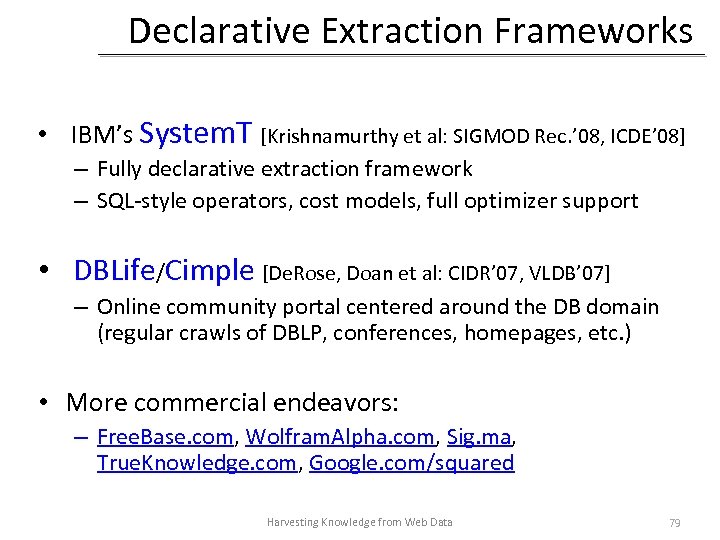 Declarative Extraction Frameworks

• IBM's SystemT [Krishnamurthy et al: SIGMOD Rec.'08, ICDE'08]
– Fully declarative extraction framework
– SQL-style operators, cost models, full optimizer support

• DBLife/Cimple [DeRose, Doan et al: CIDR'07, VLDB'07]
– Online community portal centered around the DB domain (regular crawls of DBLP, conferences, homepages, etc.)

• More commercial endeavors:
– FreeBase.com, WolframAlpha.com, Sig.ma, TrueKnowledge.com, Google.com/squared

Harvesting Knowledge from Web Data

79